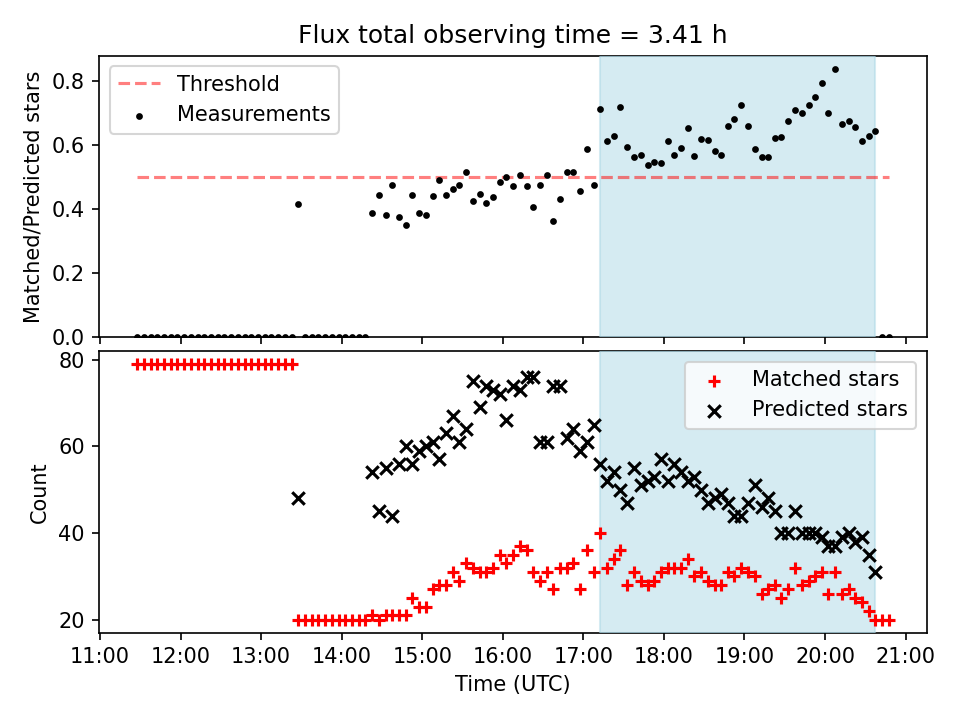 Flux total observing time = 3.41 h

Threshold
Measurements

Matched/Predicted stars

0.8
0.6
0.4
0.2
0.0

Matched stars
Predicted stars

Count

80
60
40
20

11:00 12:00 13:00 14:00 15:00 16:00 17:00 18:00 19:00 20:00 21:00

Time (UTC)